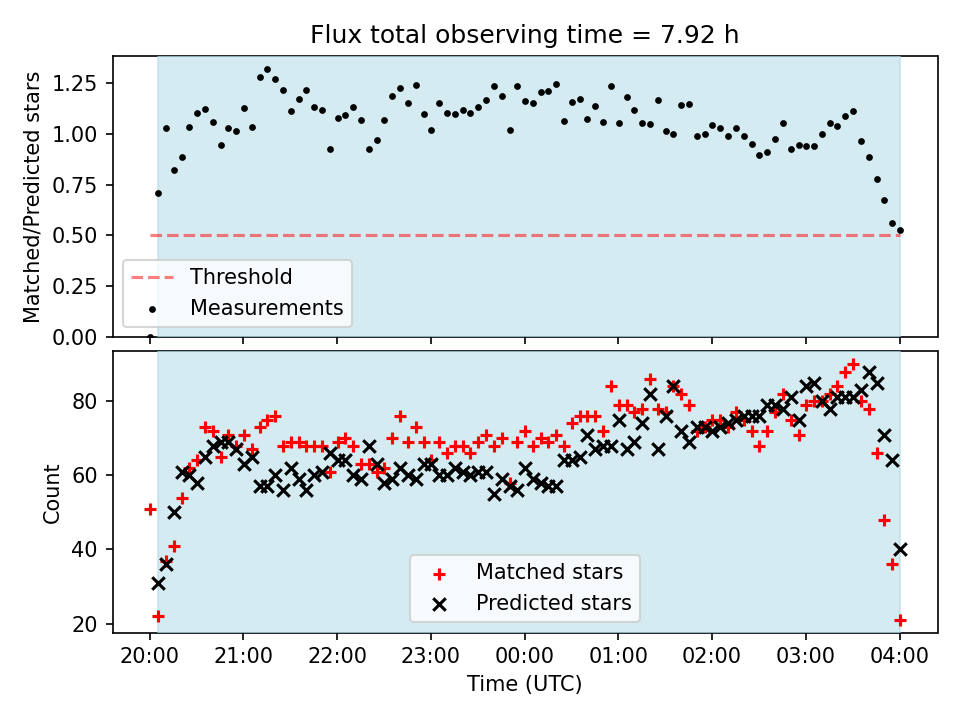 Flux total observing time = 7.92 h

Matched/Predicted stars

1.25
1.00
0.75
0.50
0.25
0.00

Threshold
Measurements

Count

80
60
40
20

Matched stars
Predicted stars

20:00 21:00 22:00 23:00 00:00 01:00 02:00 03:00 04:00

Time (UTC)